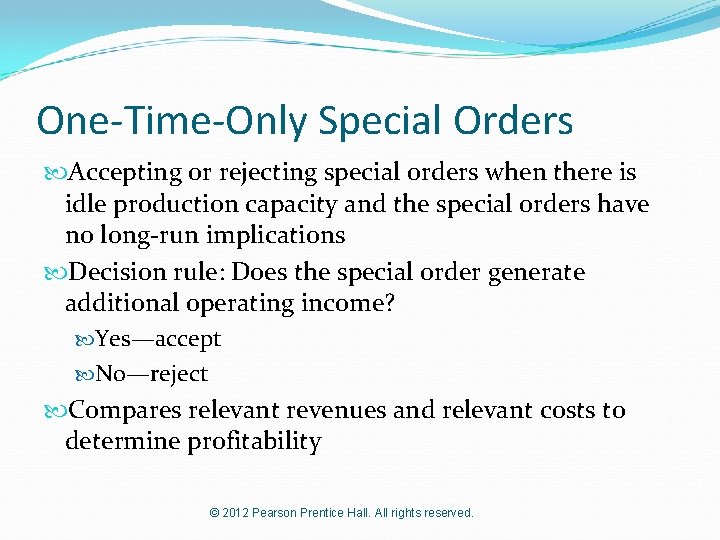 One-Time-Only Special Orders

Accepting or rejecting special orders when there is idle production capacity and the special orders have no long-run implications

Decision rule: Does the special order generate additional operating income?

Yes—accept

No—reject

Compares relevant revenues and relevant costs to determine profitability

© 2012 Pearson Prentice Hall. All rights reserved.